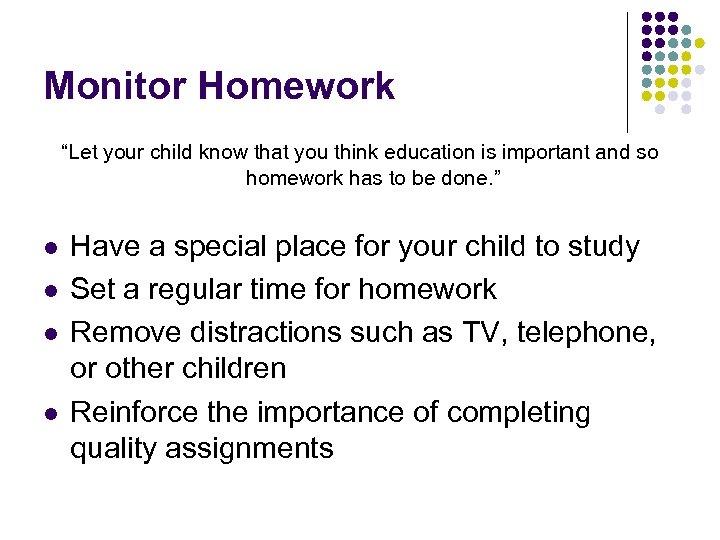 Monitor Homework

“Let your child know that you think education is important and so homework has to be done.”

- Have a special place for your child to study
- Set a regular time for homework
- Remove distractions such as TV, telephone, or other children
- Reinforce the importance of completing quality assignments